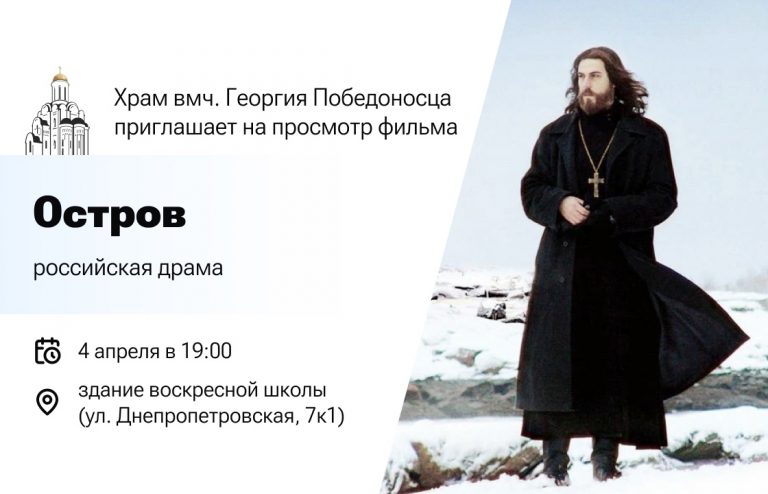 Храм вмч. Георгия Победоносца приглашает на просмотр фильма

Остров

российская драма

4 апреля в 19:00

здание воскресной школы (ул. Днепропетровская, 7к1)